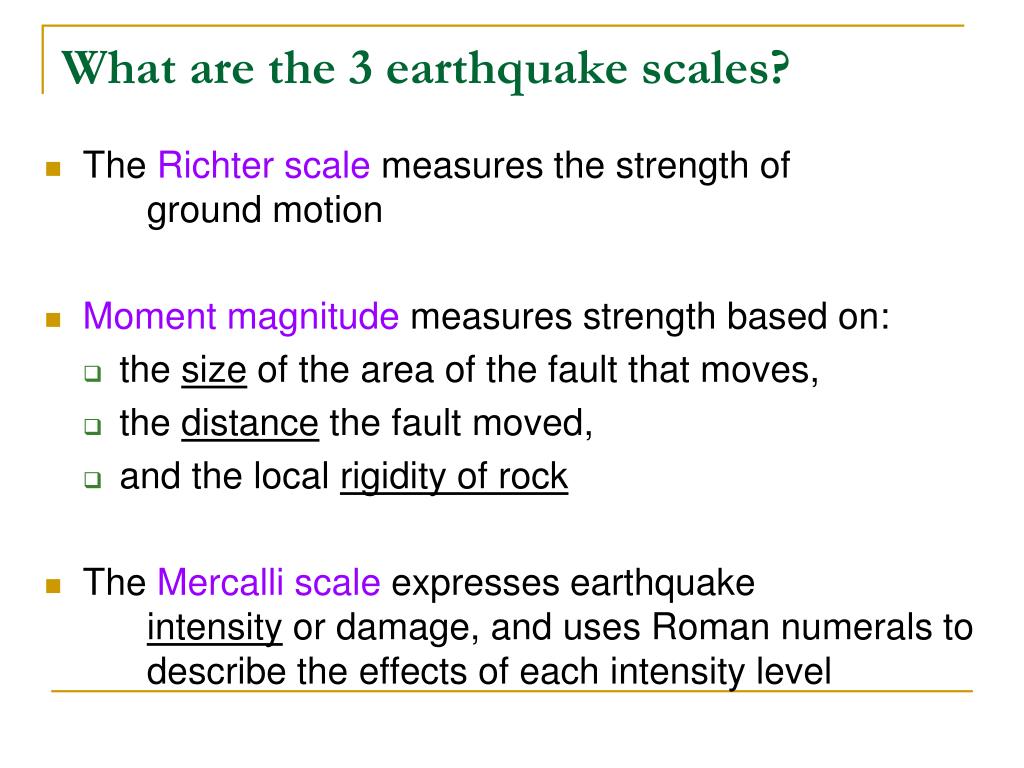 What are the 3 earthquake scales?

The Richter scale measures the strength of ground motion

Moment magnitude measures strength based on:
the size of the area of the fault that moves,
the distance the fault moved,
and the local rigidity of rock

The Mercalli scale expresses earthquake intensity or damage, and uses Roman numerals to describe the effects of each intensity level